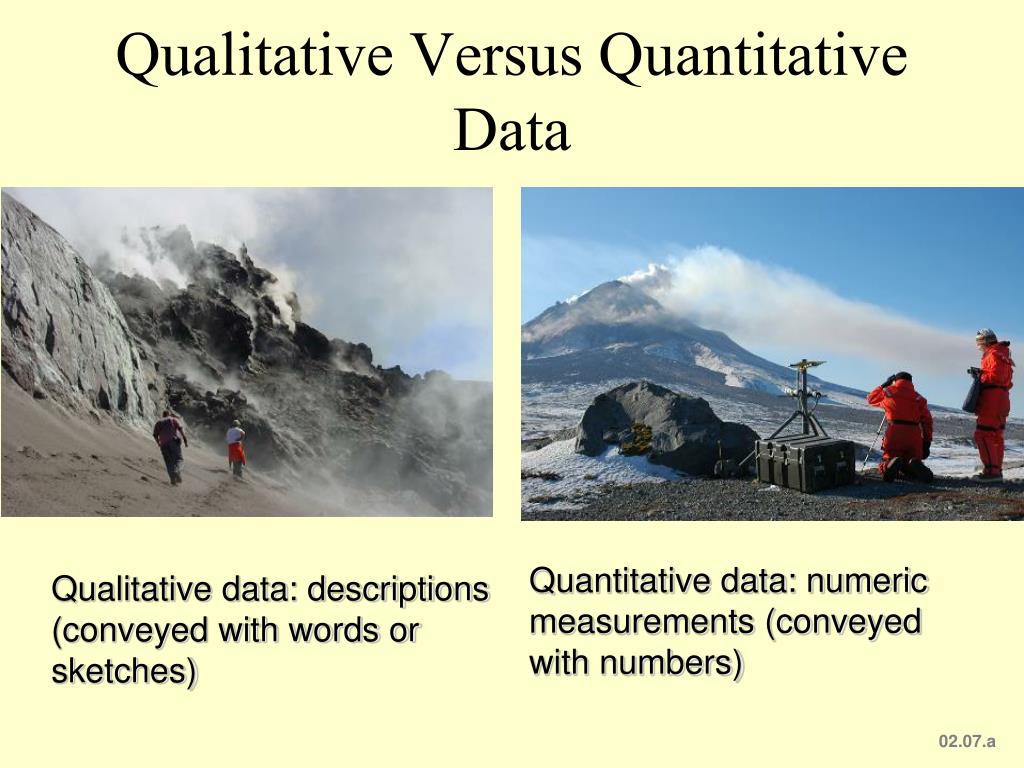 Qualitative Versus Quantitative Data

Qualitative data: descriptions (conveyed with words or sketches)

Quantitative data: numeric measurements (conveyed with numbers)

02.07.a